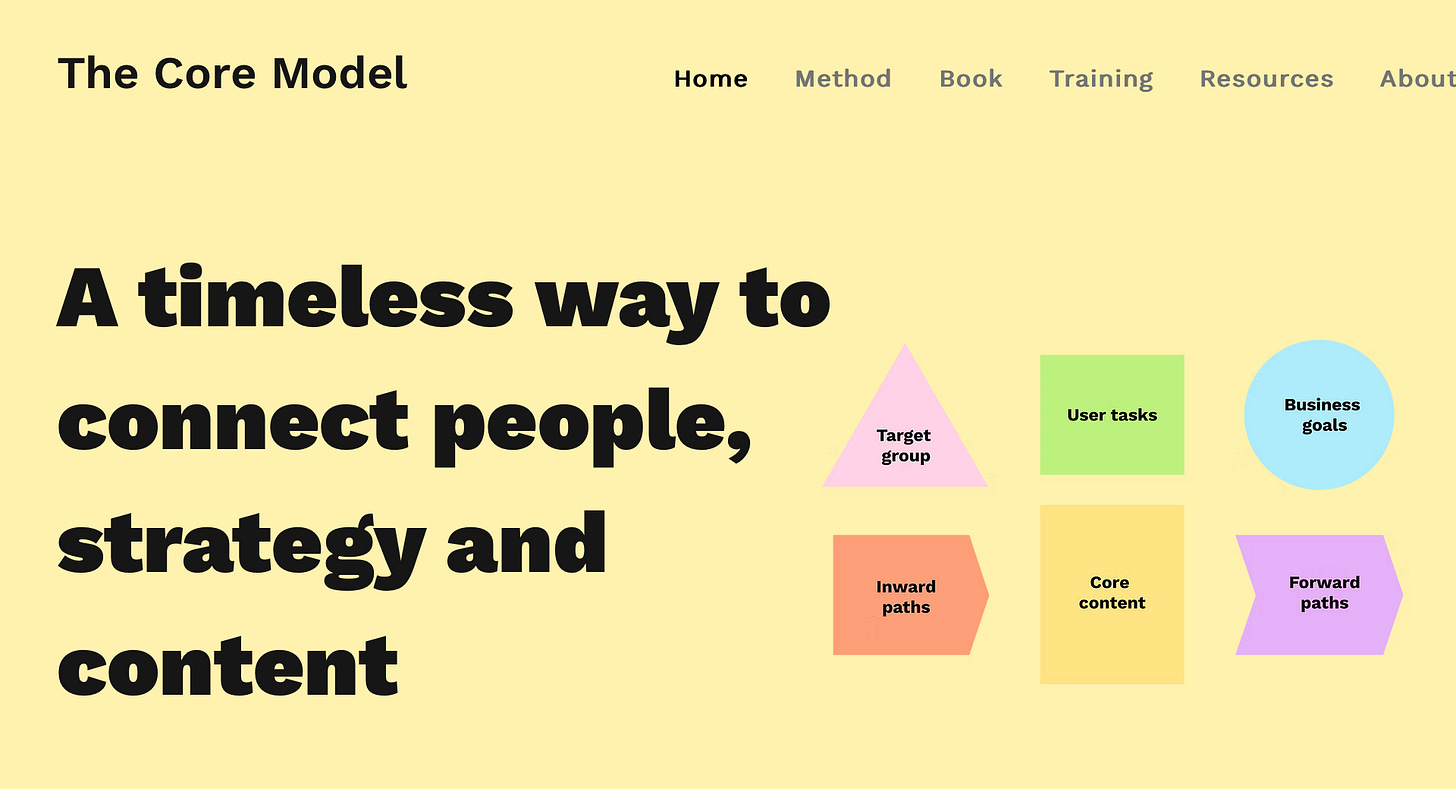 The Core Model

Home Method Book Training Resources About

A timeless way to connect people, strategy and content

Target group

User tasks

Business goals

Inward paths

Core content

Forward paths